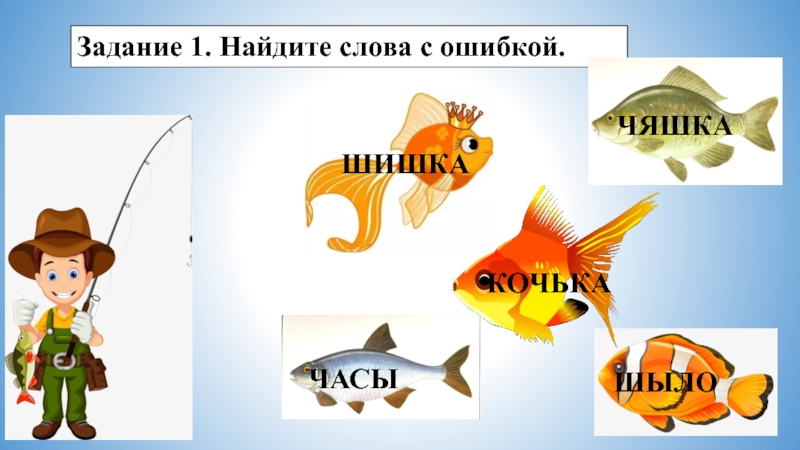 Задание 1. Найдите слова с ошибкой.

ЧЯШКА

ШИШКА

КОЧЬКА

ЧАСЫ

ШЫЛО